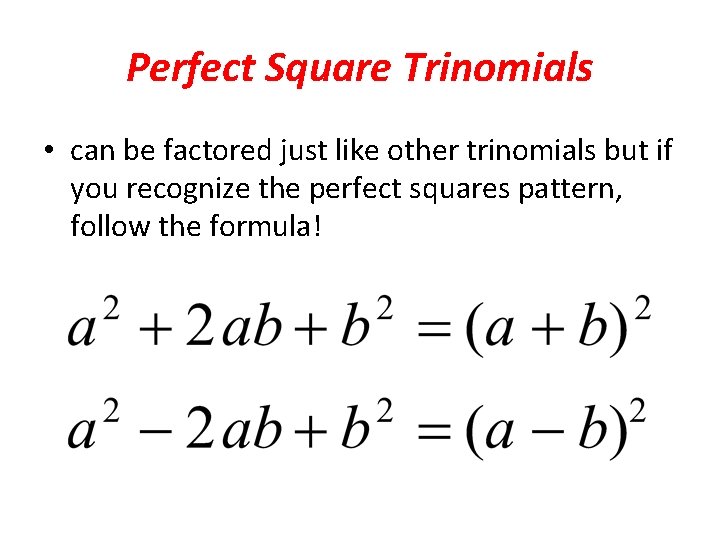 Perfect Square Trinomials

• can be factored just like other trinomials but if you recognize the perfect squares pattern, follow the formula!

$a^2 + 2ab + b^2 = (a + b)^2$

$a^2 - 2ab + b^2 = (a - b)^2$